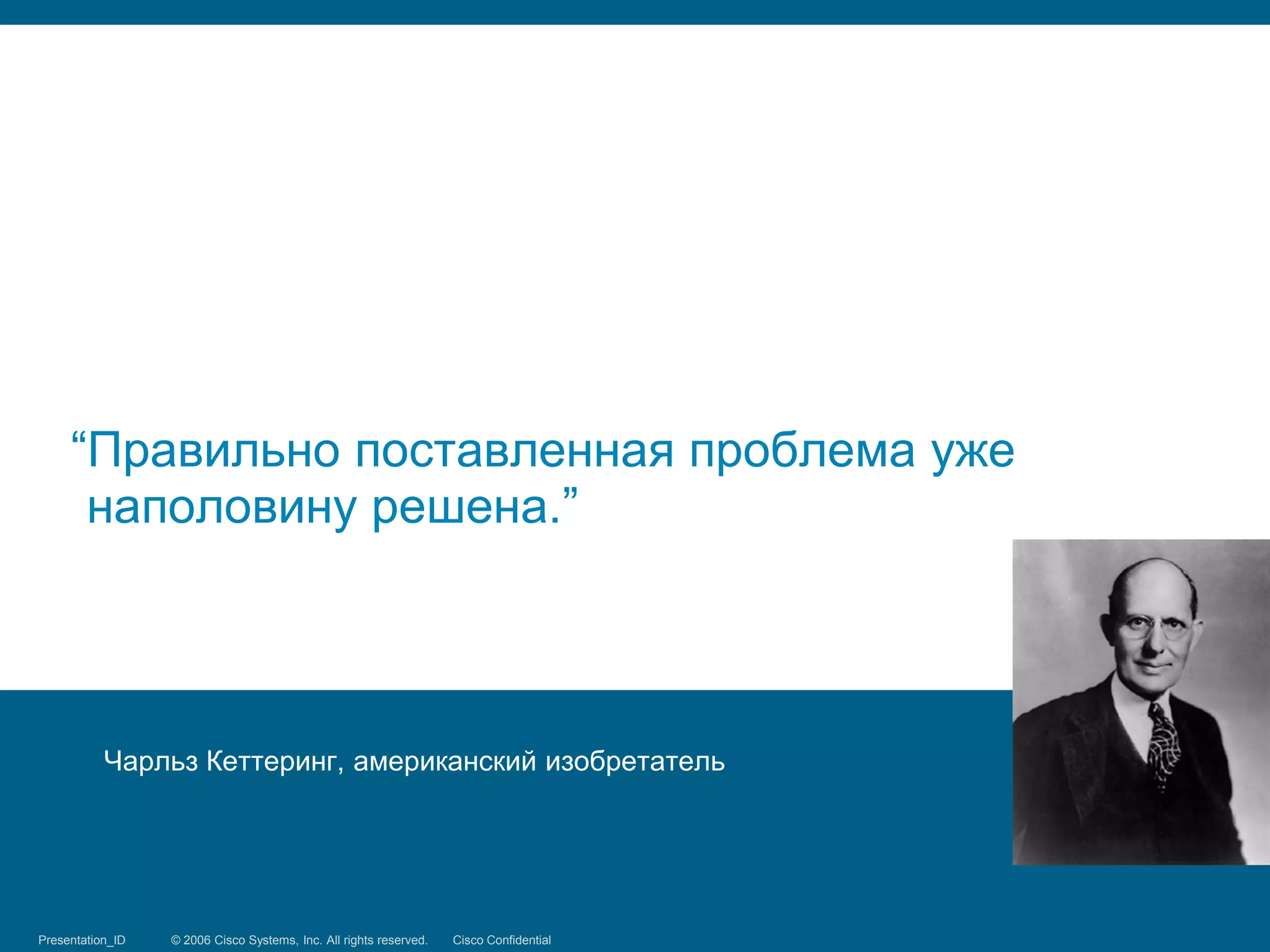 “Правильно поставленная проблема уже наполовину решена.”

Чарльз Кеттеринг, американский изобретатель

Presentation_ID © 2006 Cisco Systems, Inc. All rights reserved. Cisco Confidential